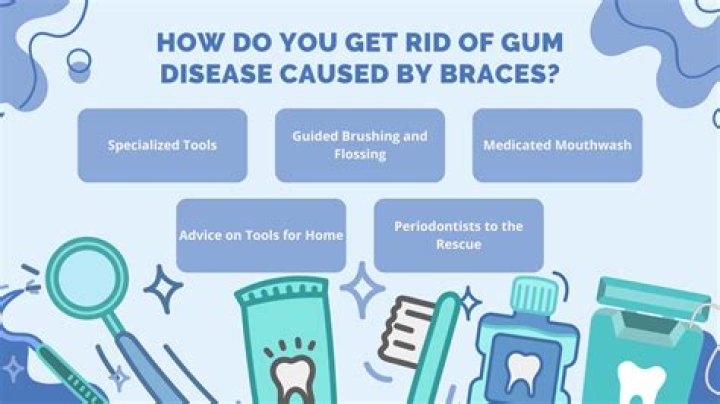 HOW DO YOU GET RID OF GUM DISEASE CAUSED BY BRACES?

Specialized Tools

Guided Brushing and Flossing

Medicated Mouthwash

Advice on Tools for Home

Periodontists to the Rescue